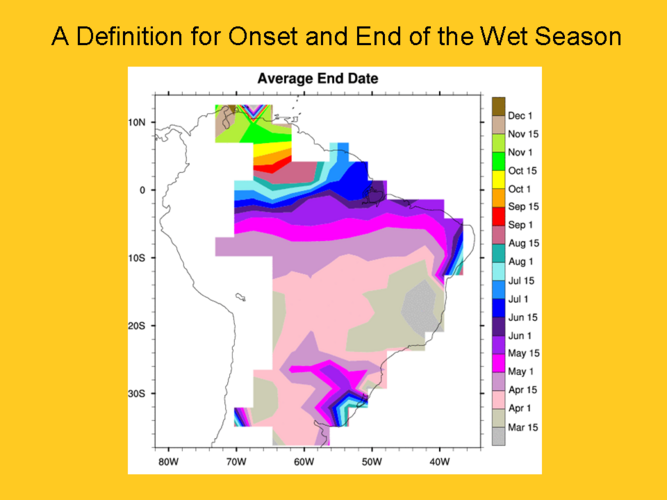 A Definition for Onset and End of the Wet Season

Average End Date

10N
0
10S
20S
30S

80W
70W
60W
50W
40W

Dec 1
Nov 15
Nov 1
Oct 15
Oct 1
Sep 15
Sep 1
Aug 15
Aug 1
Jul 15
Jul 1
Jun 15
Jun 1
May 15
May 1
Apr 15
Apr 1
Mar 15